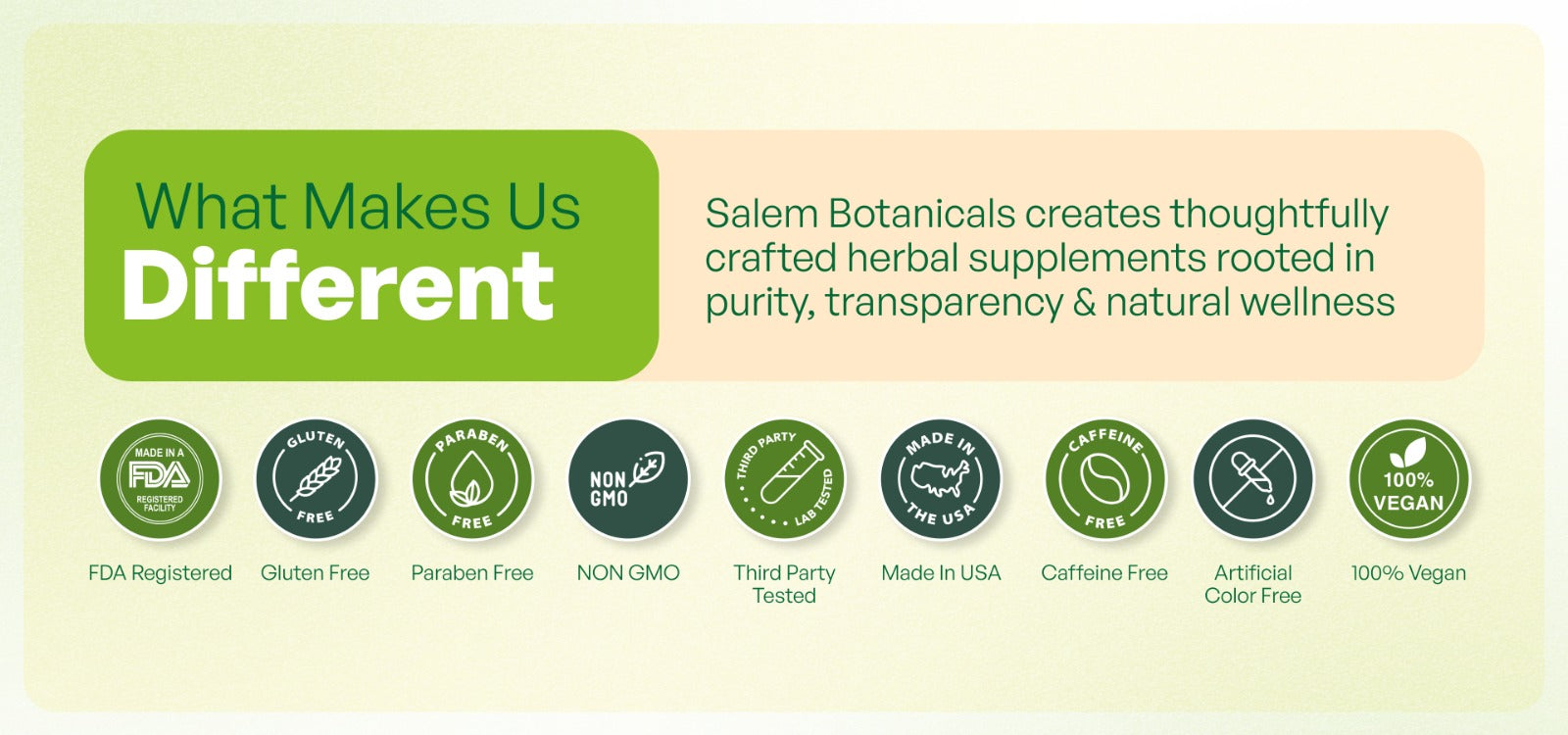 What Makes Us
Different

Salem Botanicals creates thoughtfully crafted herbal supplements rooted in purity, transparency & natural wellness

MADE IN A FDA REGISTERED FACILITY
FDA Registered

GLUTEN FREE
Gluten Free

PARABEN FREE
Paraben Free

NON GMO
NON GMO

THIRD PARTY LAB TESTED
Third Party Tested

MADE IN THE USA
Made In USA

CAFFEINE FREE
Caffeine Free

Artificial Color Free

100% VEGAN
100% Vegan